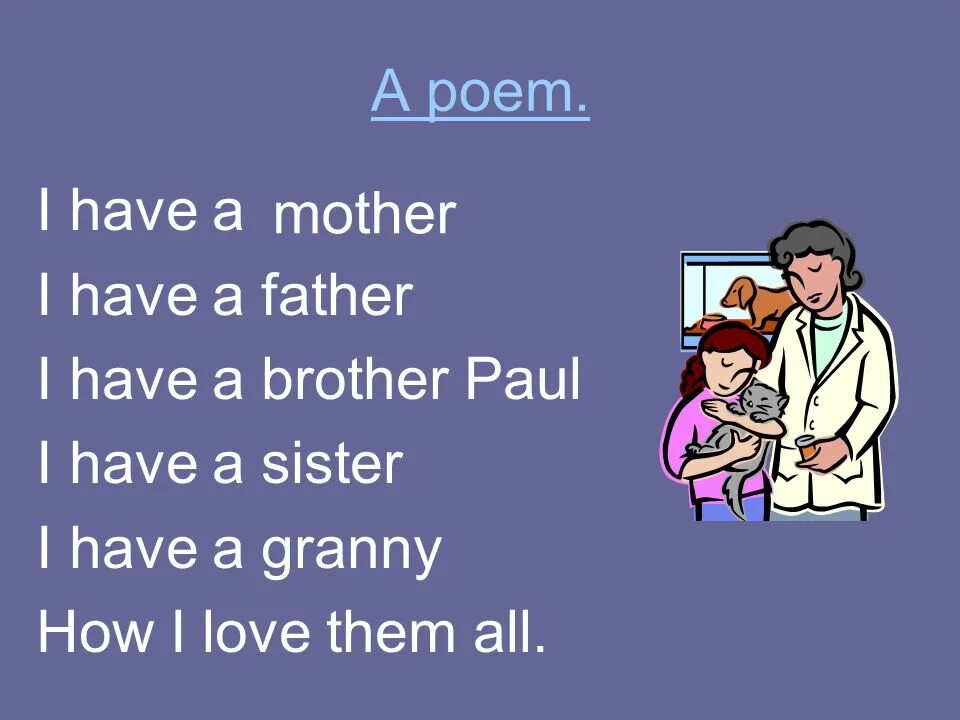 A poem.

I have a mother
I have a father
I have a brother Paul
I have a sister
I have a granny
How I love them all.